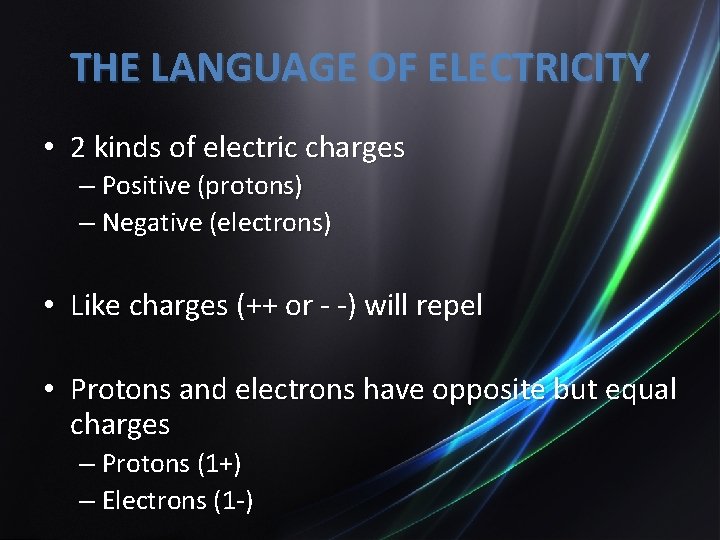 THE LANGUAGE OF ELECTRICITY

• 2 kinds of electric charges
– Positive (protons)
– Negative (electrons)

• Like charges (++ or - -) will repel

• Protons and electrons have opposite but equal charges
– Protons (1+)
– Electrons (1-)